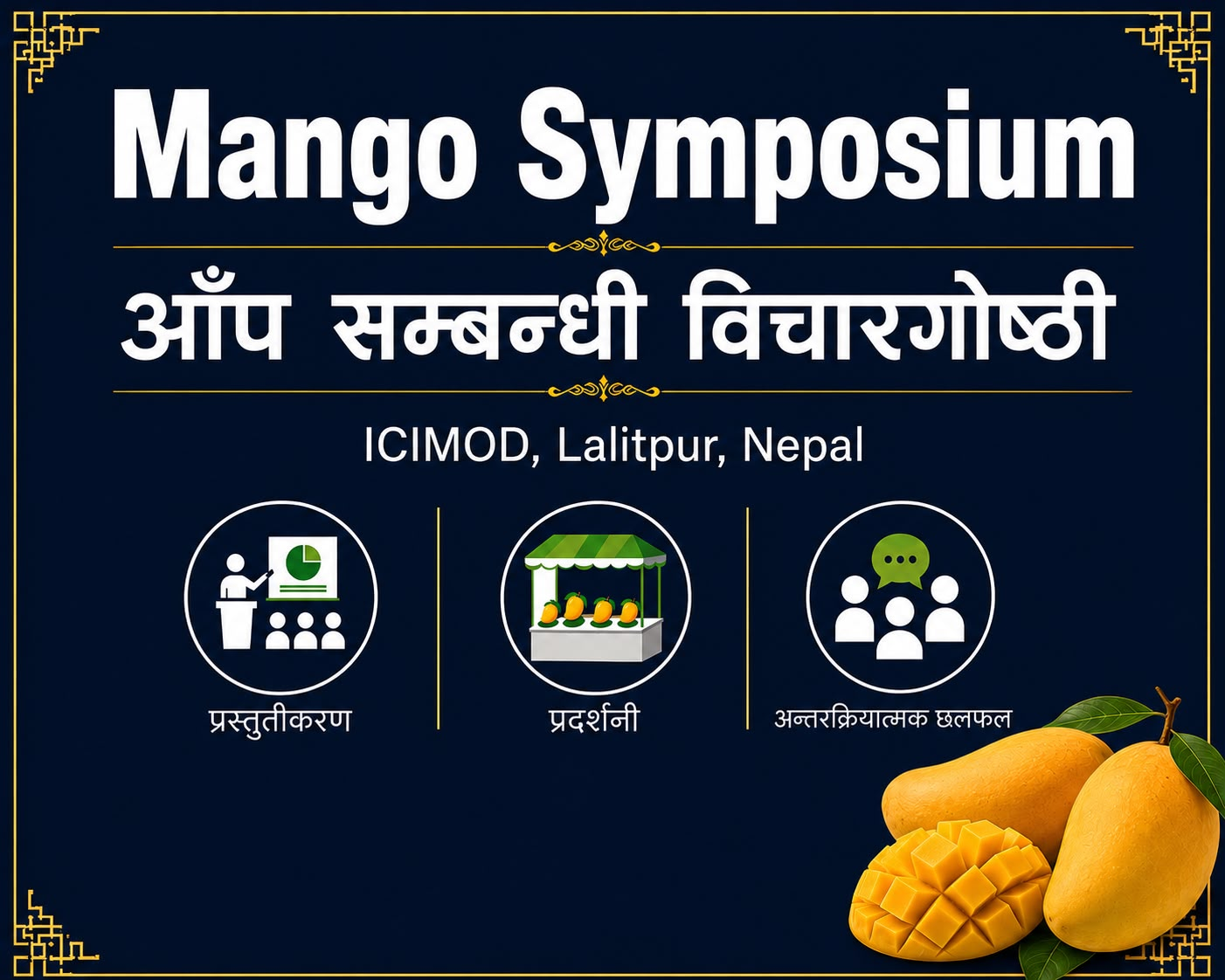 Mango Symposium

आँप सम्बन्धी विचारगोष्ठी

ICIMOD, Lalitpur, Nepal

प्रस्तुतीकरण

प्रदर्शनी

अन्तरक्रियात्मक छलफल